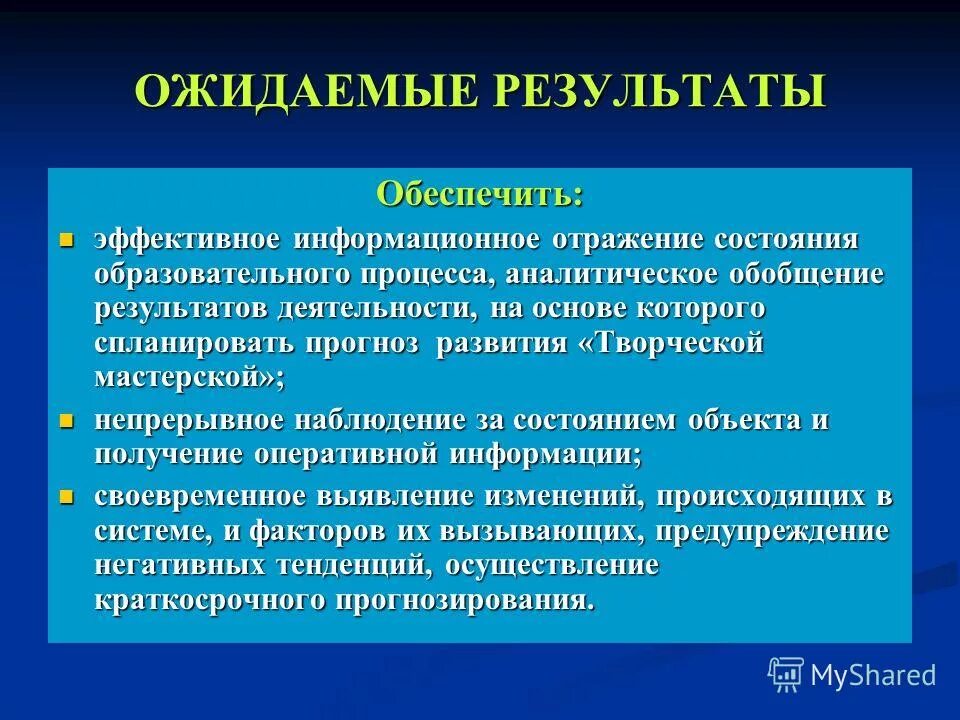 ОЖИДАЕМЫЕ РЕЗУЛЬТАТЫ

Обеспечить:

- эффективное информационное отражение состояния образовательного процесса, аналитическое обобщение результатов деятельности, на основе которого спланировать прогноз развития «Творческой мастерской»;
- непрерывное наблюдение за состоянием объекта и получение оперативной информации;
- своевременное выявление изменений, происходящих в системе, и факторов их вызывающих, предупреждение негативных тенденций, осуществление краткосрочного прогнозирования.

MyShared